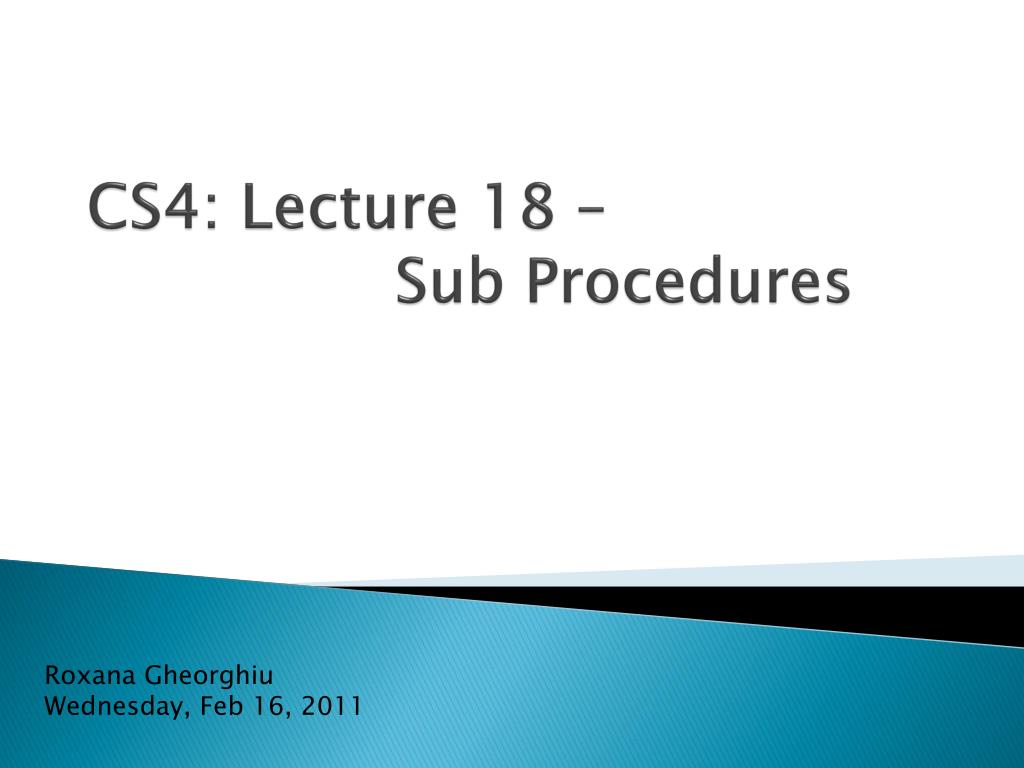 CS4: Lecture 18 –
Sub Procedures

Roxana Gheorghiu
Wednesday, Feb 16, 2011